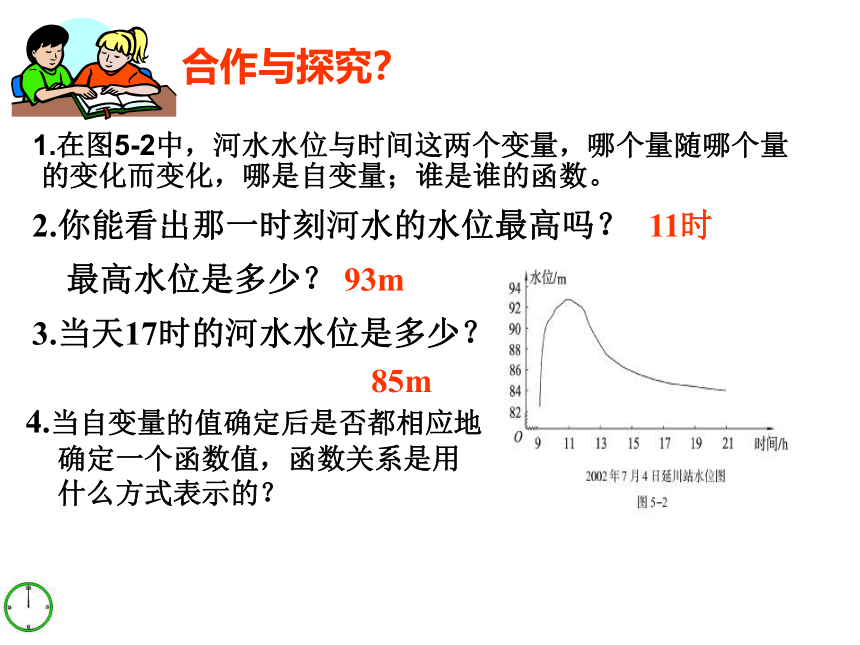 合作与探究?

1.在图5-2中，河水水位与时间这两个变量，哪个量随哪个量的变化而变化，哪是自变量；谁是谁的函数。

2.你能看出那一时刻河水的水位最高吗？ 11时

最高水位是多少？ 93m

3.当天17时的河水水位是多少？

85m

4.当自变量的值确定后是否都相应地确定一个函数值，函数关系是用什么方式表示的？

水位/m
94
92
90
88
86
84
82
O
9 11 13 15 17 19 21 时间/h

2002年7月4日延川站水位图
图5-2